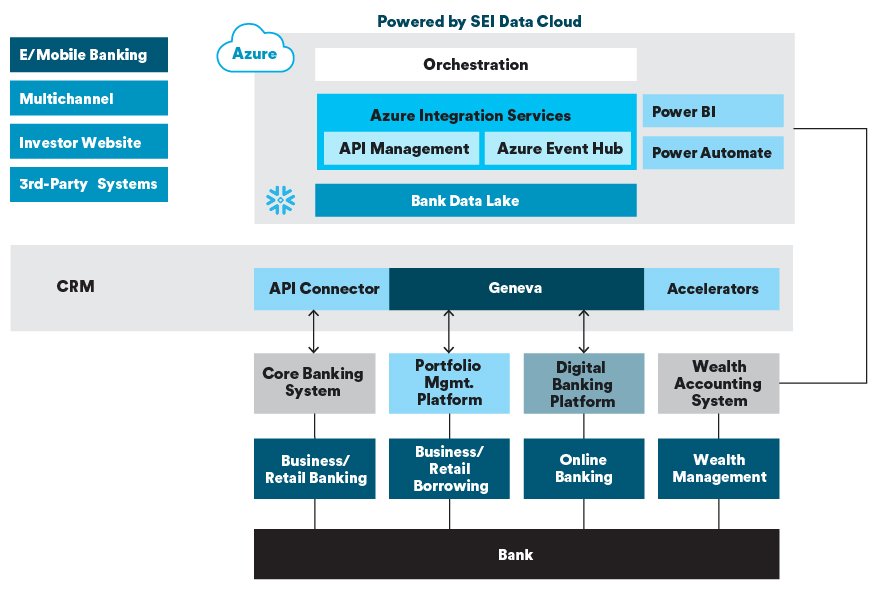 Powered by SEI Data Cloud

E/Mobile Banking

Multichannel

Investor Website

3rd-Party Systems

Azure

Orchestration

Azure Integration Services

API Management

Azure Event Hub

Power BI

Power Automate

Bank Data Lake

CRM

API Connector

Geneva

Accelerators

Core Banking System

Portfolio Mgmt. Platform

Digital Banking Platform

Wealth Accounting System

Business/ Retail Banking

Business/ Retail Borrowing

Online Banking

Wealth Management

Bank